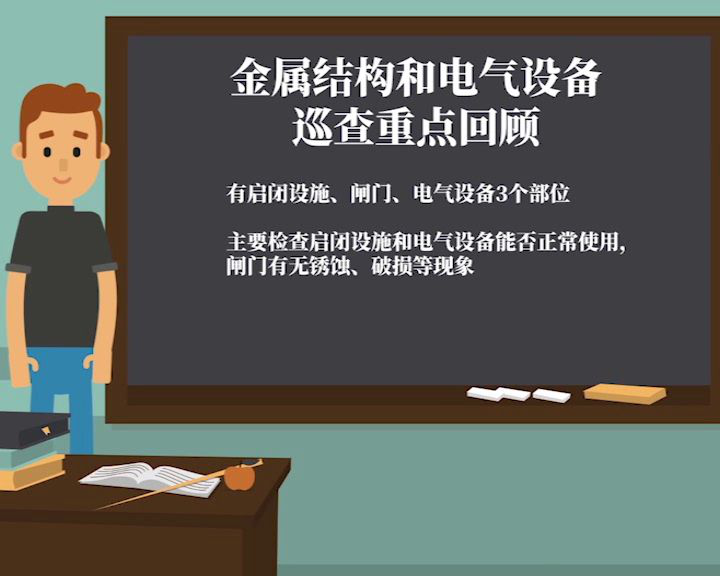 金属结构和电气设备
巡查重点回顾

有启闭设施、闸门、电气设备3个部位

主要检查启闭设施和电气设备能否正常使用，闸门有无锈蚀、破损等现象